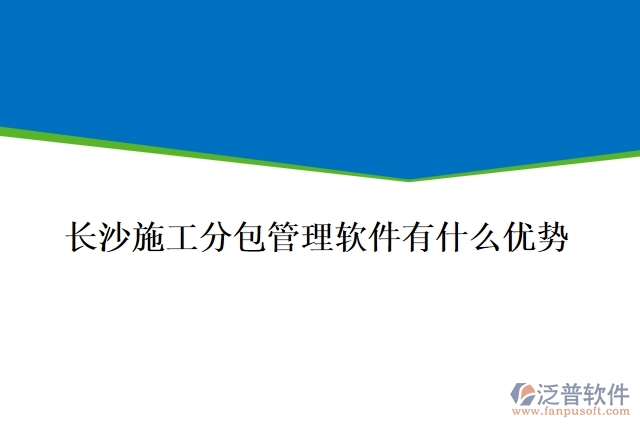 长沙施工分包管理软件有什么优势

泛普软件
www.fanpusoft.com